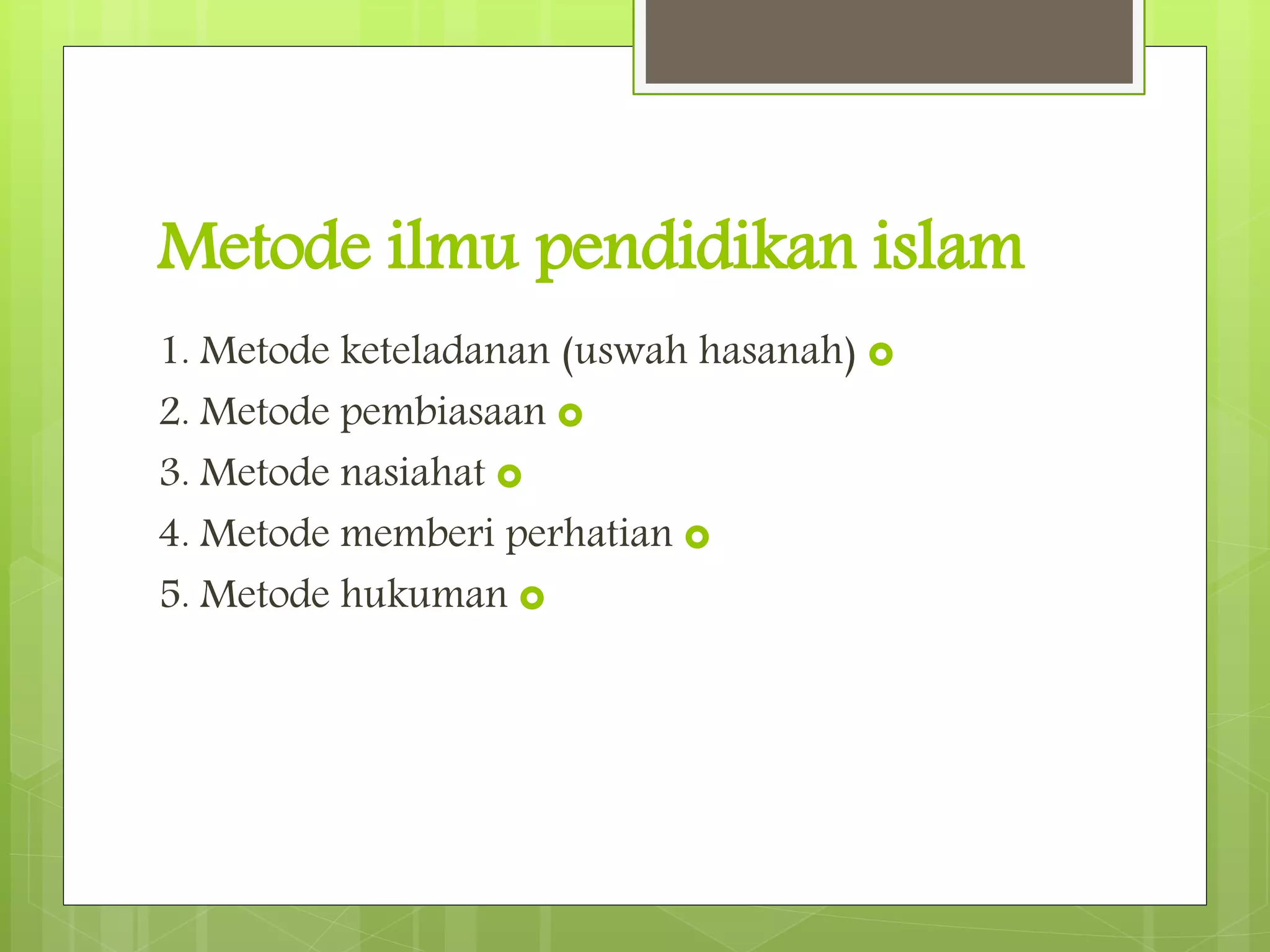 Metode ilmu pendidikan islam

1. Metode keteladanan (uswah hasanah)
2. Metode pembiasaan
3. Metode nasiahat
4. Metode memberi perhatian
5. Metode hukuman